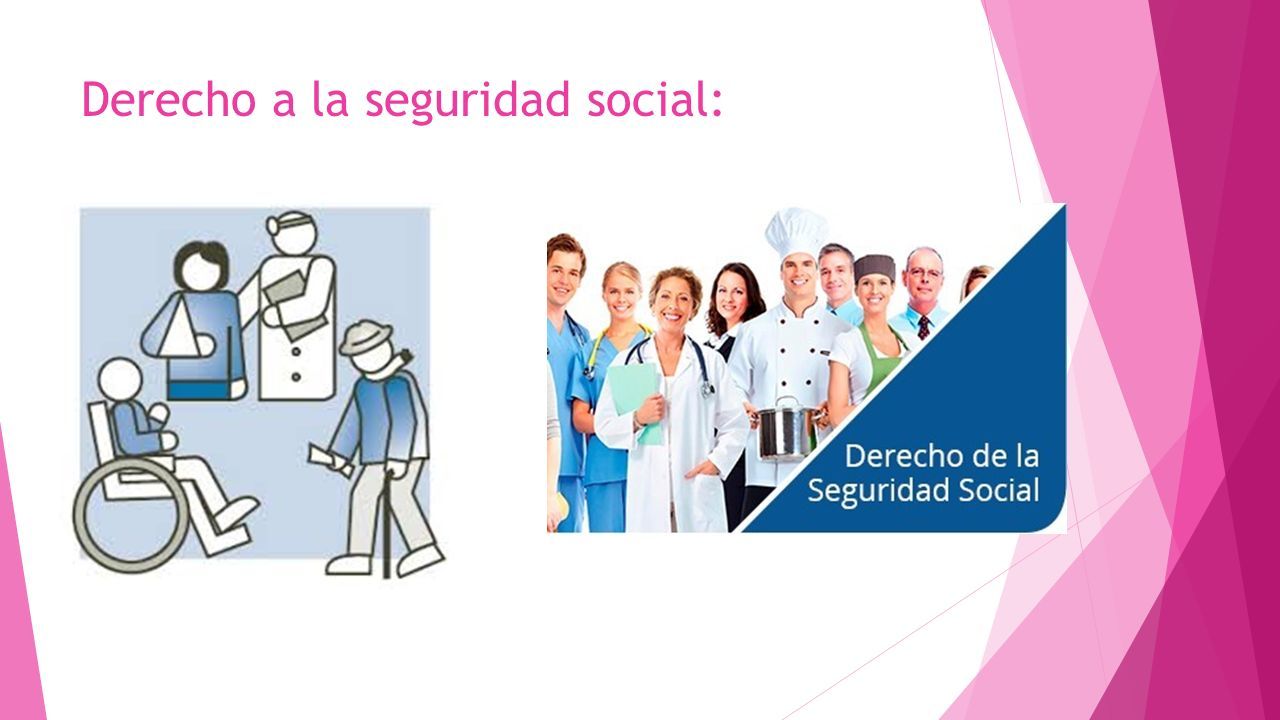 Derecho a la seguridad social:

Derecho de la Seguridad Social